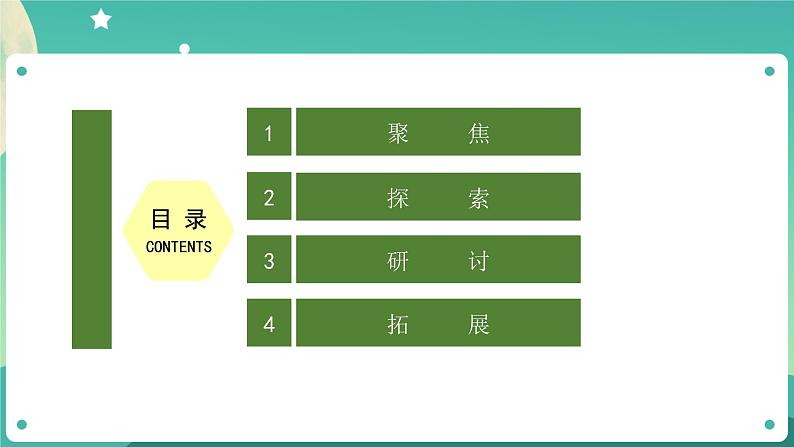 目 录
CONTENTS

1 聚 焦

2 探 索

3 研 讨

4 拓 展